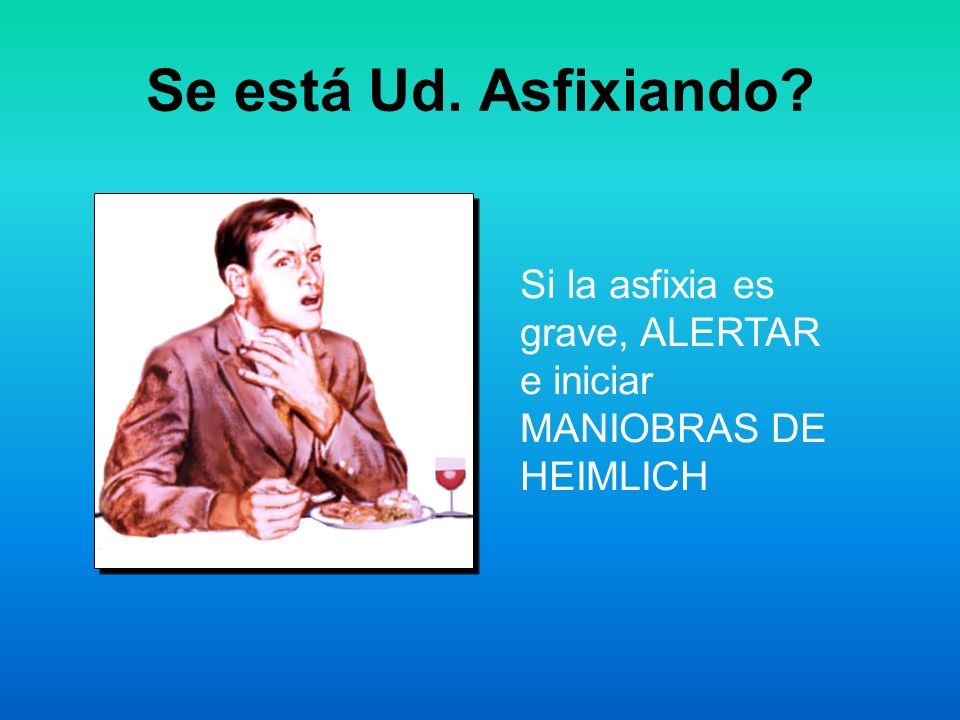 Se está Ud. Asfixiando?

Si la asfixia es grave, ALERTAR e iniciar MANIOBRAS DE HEIMLICH